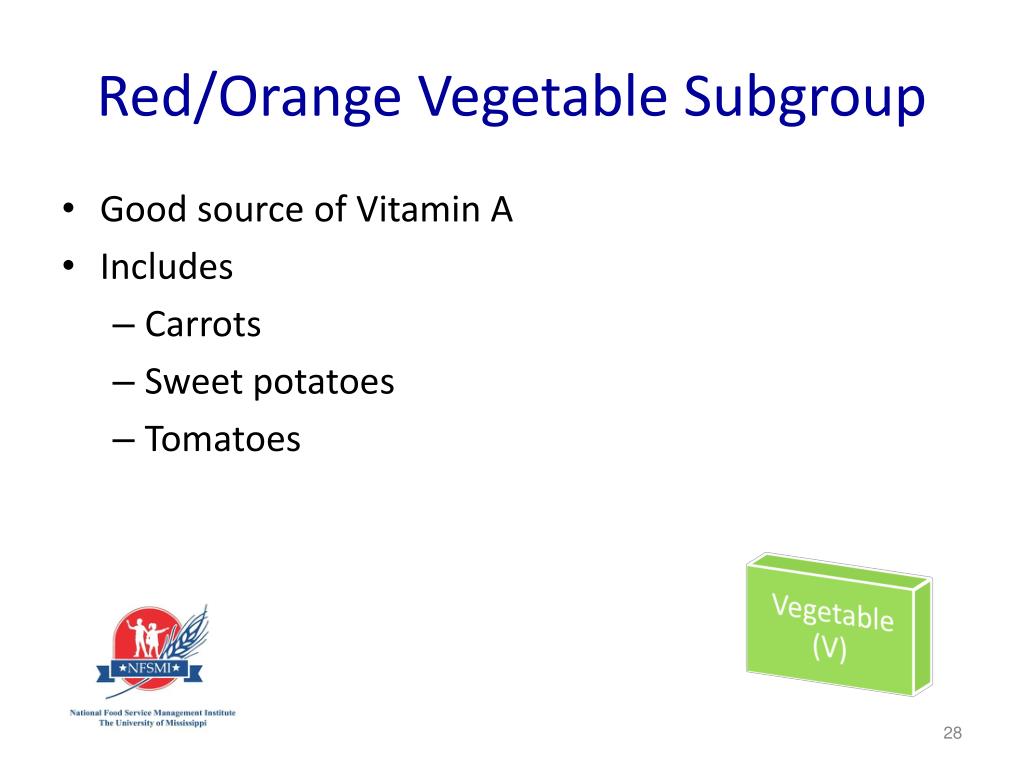 Red/Orange Vegetable Subgroup

• Good source of Vitamin A
• Includes
– Carrots
– Sweet potatoes
– Tomatoes

Vegetable (V)

★NFSMI★
National Food Service Management Institute
The University of Mississippi

28